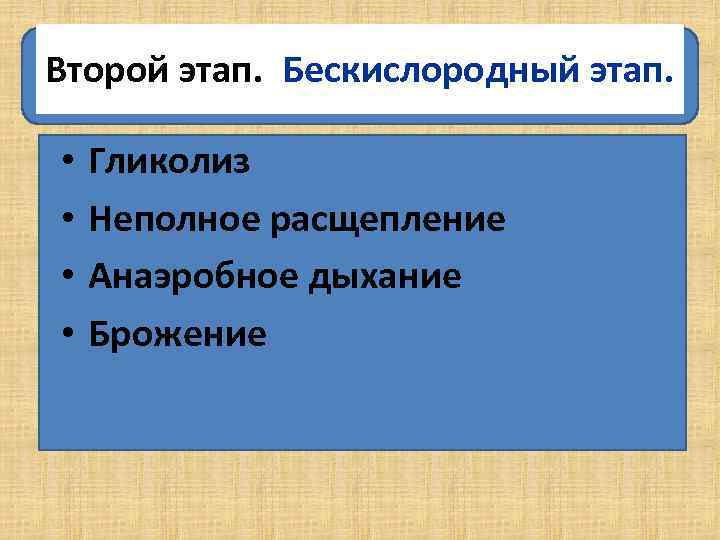 Второй этап. Бескислородный этап.

• Гликолиз
• Неполное расщепление
• Анаэробное дыхание
• Брожение